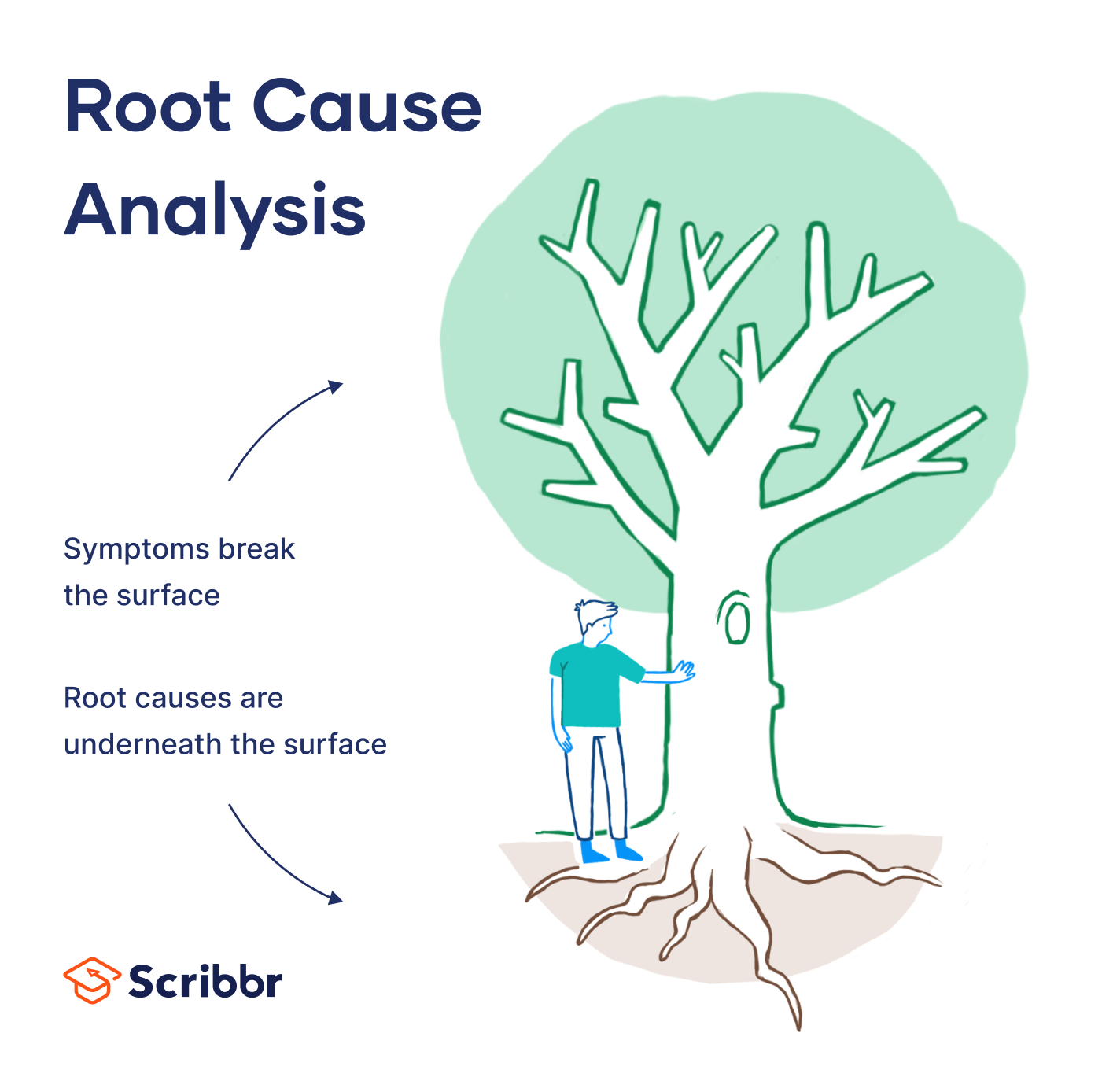 Root Cause Analysis

Symptoms break the surface

Root causes are underneath the surface

Scribbr